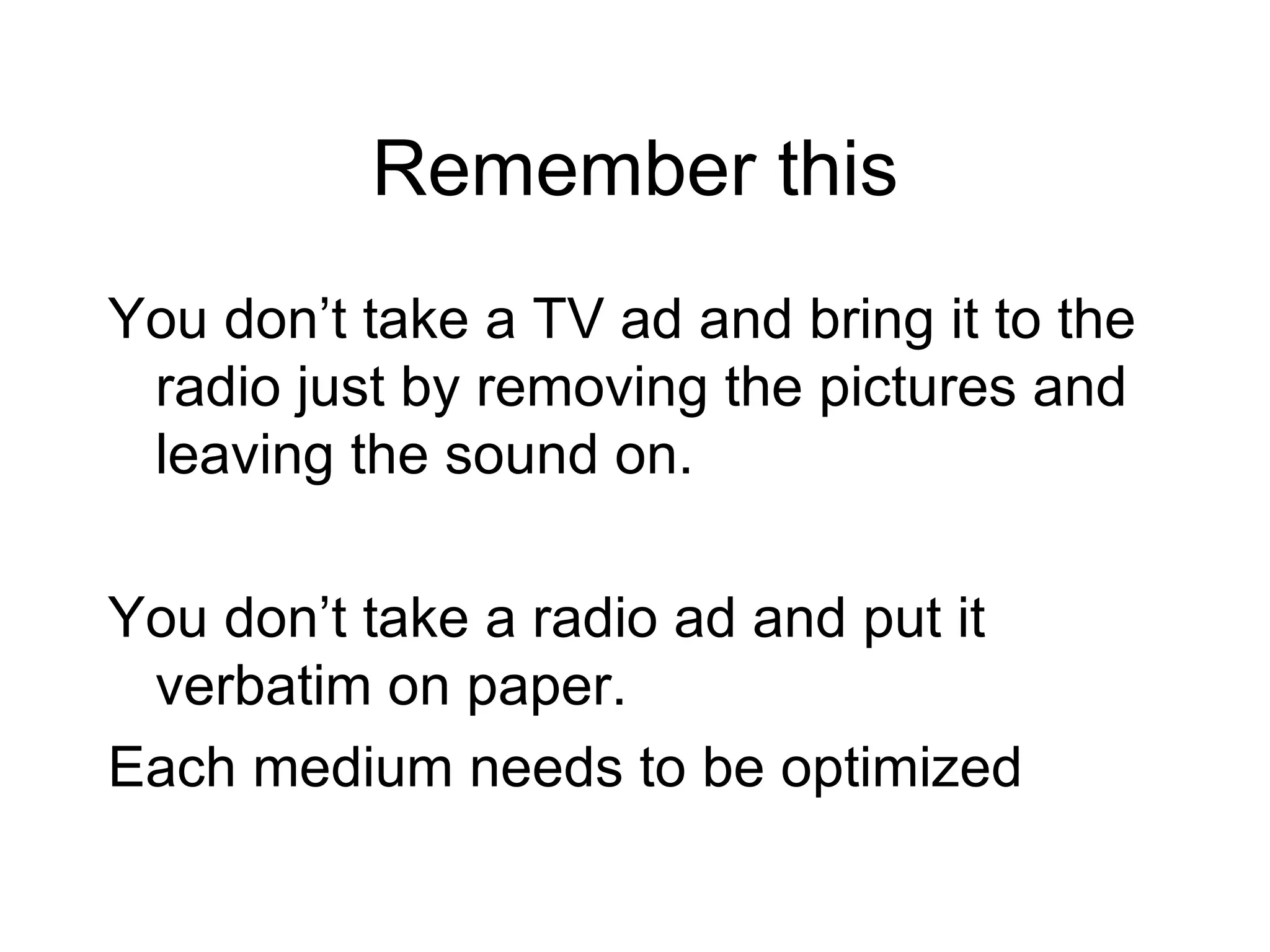 Remember this

You don’t take a TV ad and bring it to the radio just by removing the pictures and leaving the sound on.

You don’t take a radio ad and put it verbatim on paper.

Each medium needs to be optimized